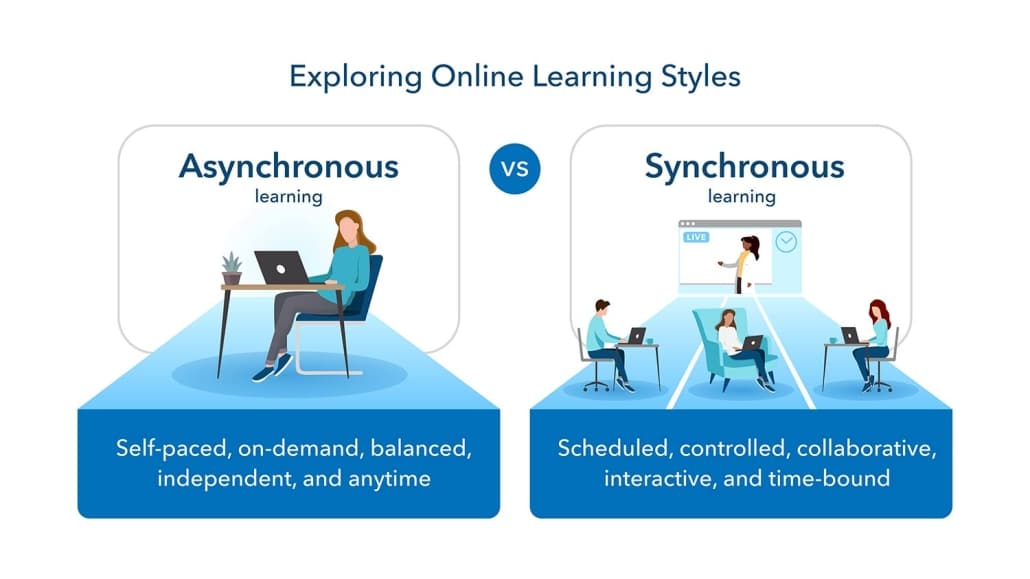 Exploring Online Learning Styles

Asynchronous
learning

VS

Synchronous
learning

LIVE

Self-paced, on-demand, balanced, independent, and anytime

Scheduled, controlled, collaborative, interactive, and time-bound